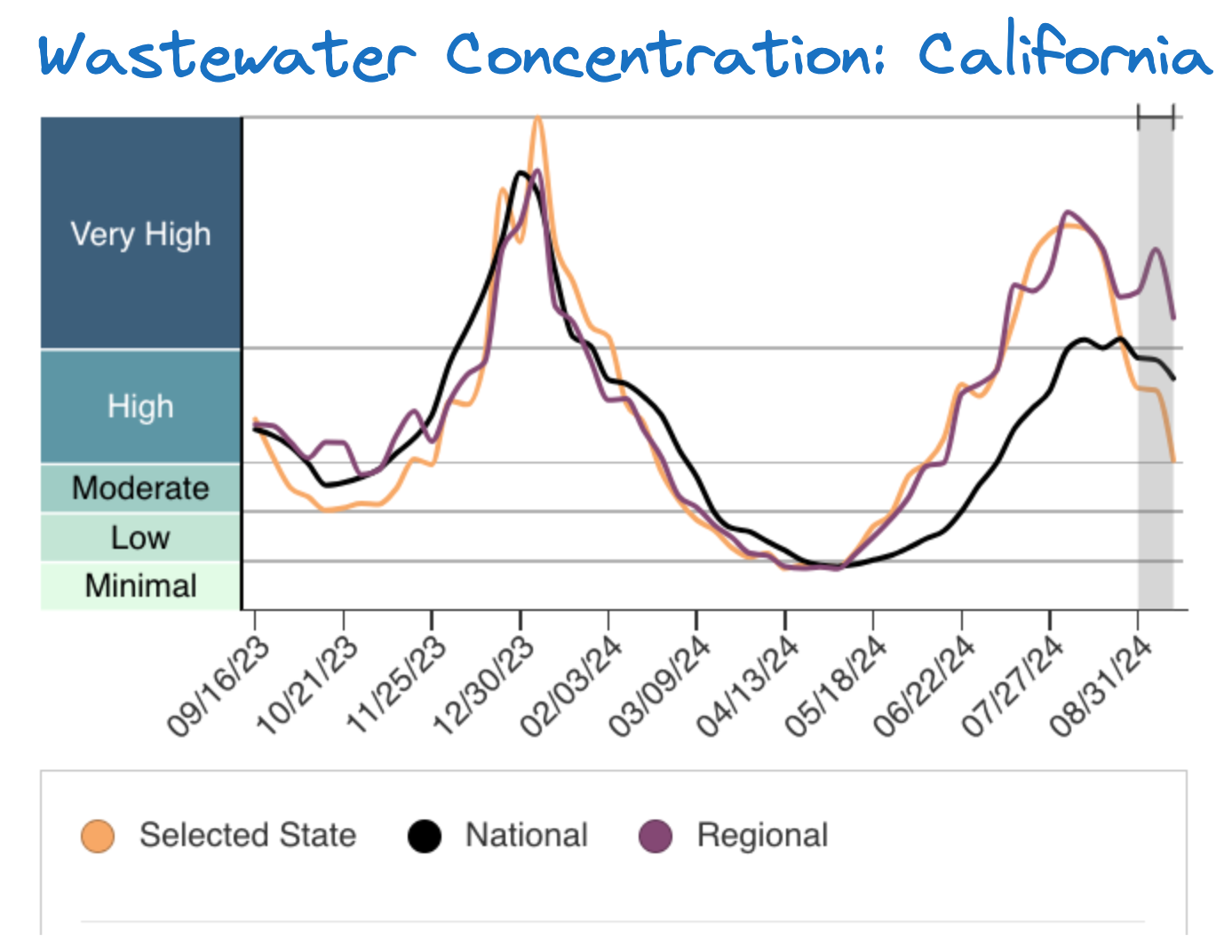 Wastewater Concentration: California

Very High
High
Moderate
Low
Minimal

09/16/23
10/21/23
11/25/23
12/30/23
02/03/24
03/09/24
04/13/24
05/18/24
06/22/24
07/27/24
08/31/24

Selected State
National
Regional